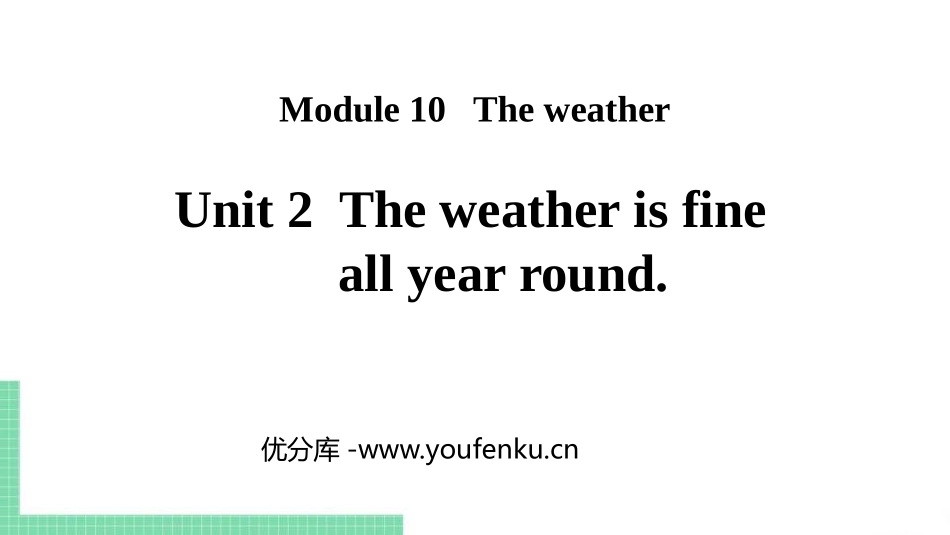 Module 10 The weather

Unit 2 The weather is fine all year round.

优分库 -www.youfenku.cn